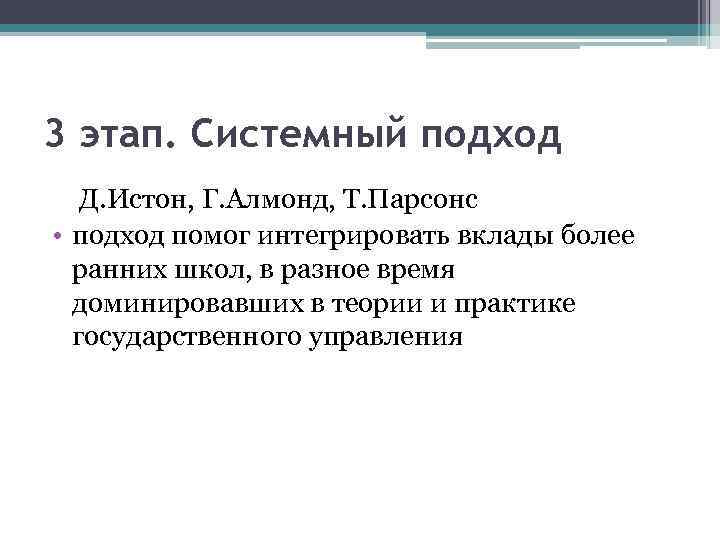 3 этап. Системный подход

Д.Истон, Г.Алмонд, Т.Парсонс

• подход помог интегрировать вклады более ранних школ, в разное время доминировавших в теории и практике государственного управления